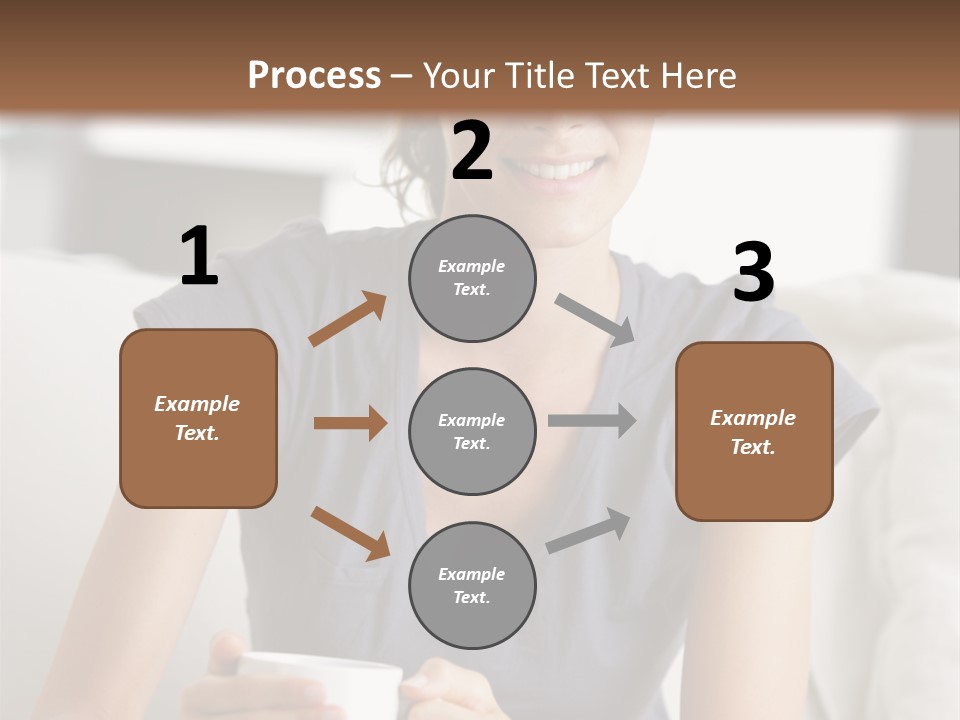 Process – Your Title Text Here

1

Example Text.

2

Example Text.

Example Text.

Example Text.

3

Example Text.